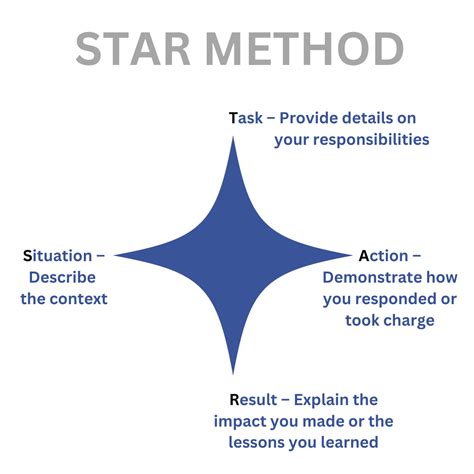 STAR METHOD

Task – Provide details on your responsibilities

Situation – Describe the context

Action – Demonstrate how you responded or took charge

Result – Explain the impact you made or the lessons you learned